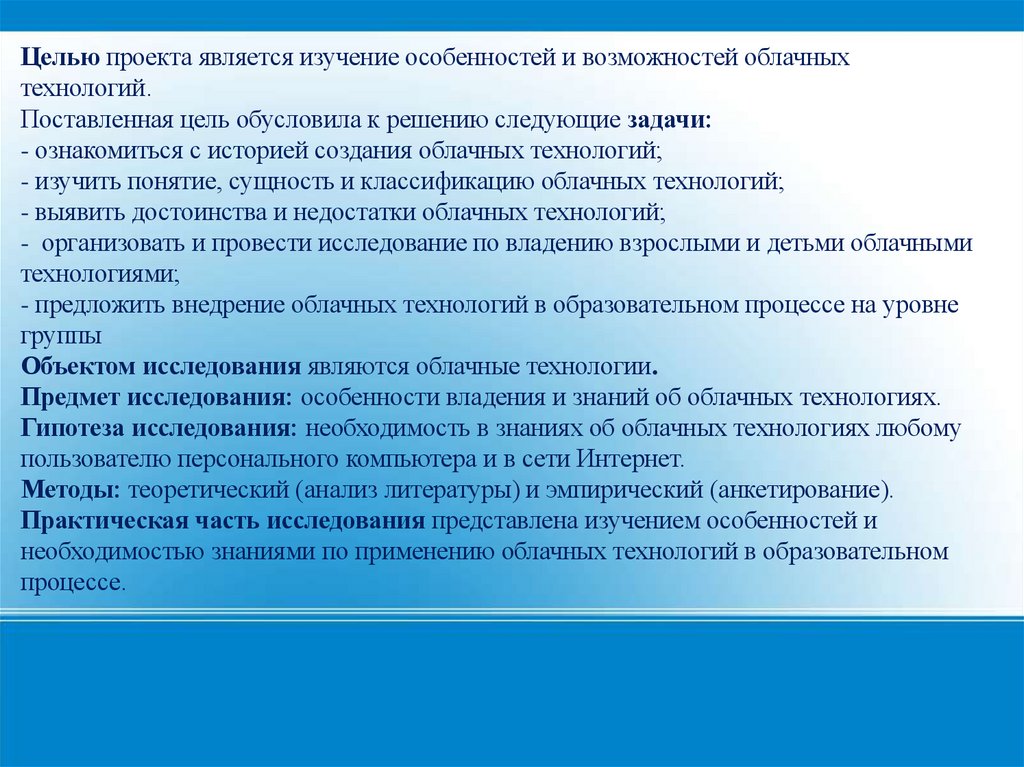 Целью проекта является изучение особенностей и возможностей облачных технологий.
Поставленная цель обусловила к решению следующие задачи:
- ознакомиться с историей создания облачных технологий;
- изучить понятие, сущность и классификацию облачных технологий;
- выявить достоинства и недостатки облачных технологий;
- организовать и провести исследование по владению взрослыми и детьми облачными технологиями;
- предложить внедрение облачных технологий в образовательном процессе на уровне группы
Объектом исследования являются облачные технологии.
Предмет исследования: особенности владения и знаний об облачных технологиях.
Гипотеза исследования: необходимость в знаниях об облачных технологиях любому пользователю персонального компьютера и в сети Интернет.
Методы: теоретический (анализ литературы) и эмпирический (анкетирование).
Практическая часть исследования представлена изучением особенностей и необходимостью знаниями по применению облачных технологий в образовательном процессе.